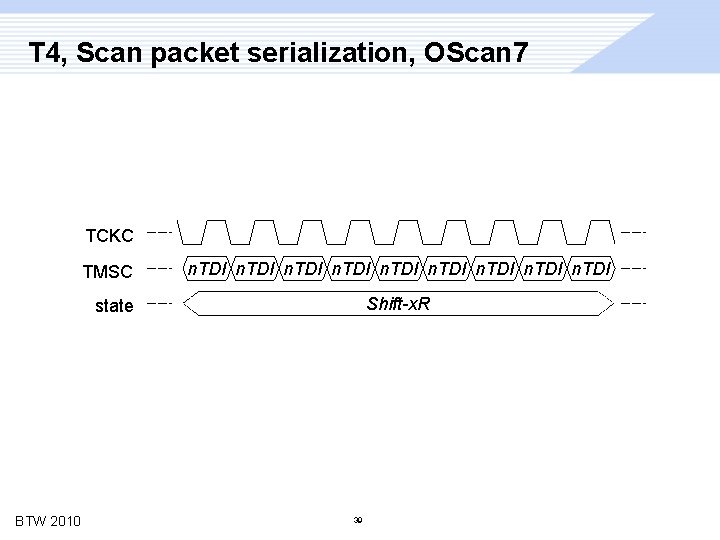 T4, Scan packet serialization, OScan7

TCKC

TMSC nTDI nTDI nTDI nTDI nTDI nTDI nTDI nTDI nTDI

state Shift-xR

BTW 2010

39